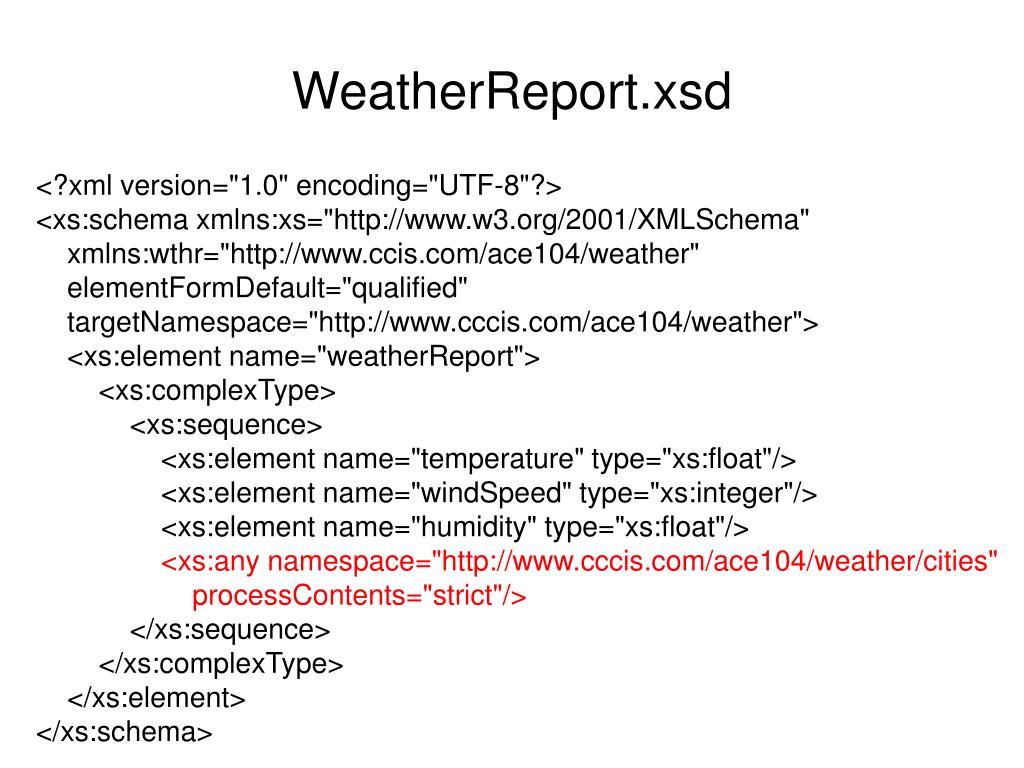 WeatherReport.xsd

<?xml version="1.0" encoding="UTF-8"?>
<xs:schema xmlns:xs="http://www.w3.org/2001/XMLSchema"
xmlns:wthr="http://www.ccis.com/ace104/weather"
elementFormDefault="qualified"
targetNamespace="http://www.cccis.com/ace104/weather">
<xs:element name="weatherReport">
<xs:complexType>
<xs:sequence>
<xs:element name="temperature" type="xs:float"/>
<xs:element name="windSpeed" type="xs:integer"/>
<xs:element name="humidity" type="xs:float"/>
<xs:any namespace="http://www.cccis.com/ace104/weather/cities"
processContents="strict"/>
</xs:sequence>
</xs:complexType>
</xs:element>
</xs:schema>